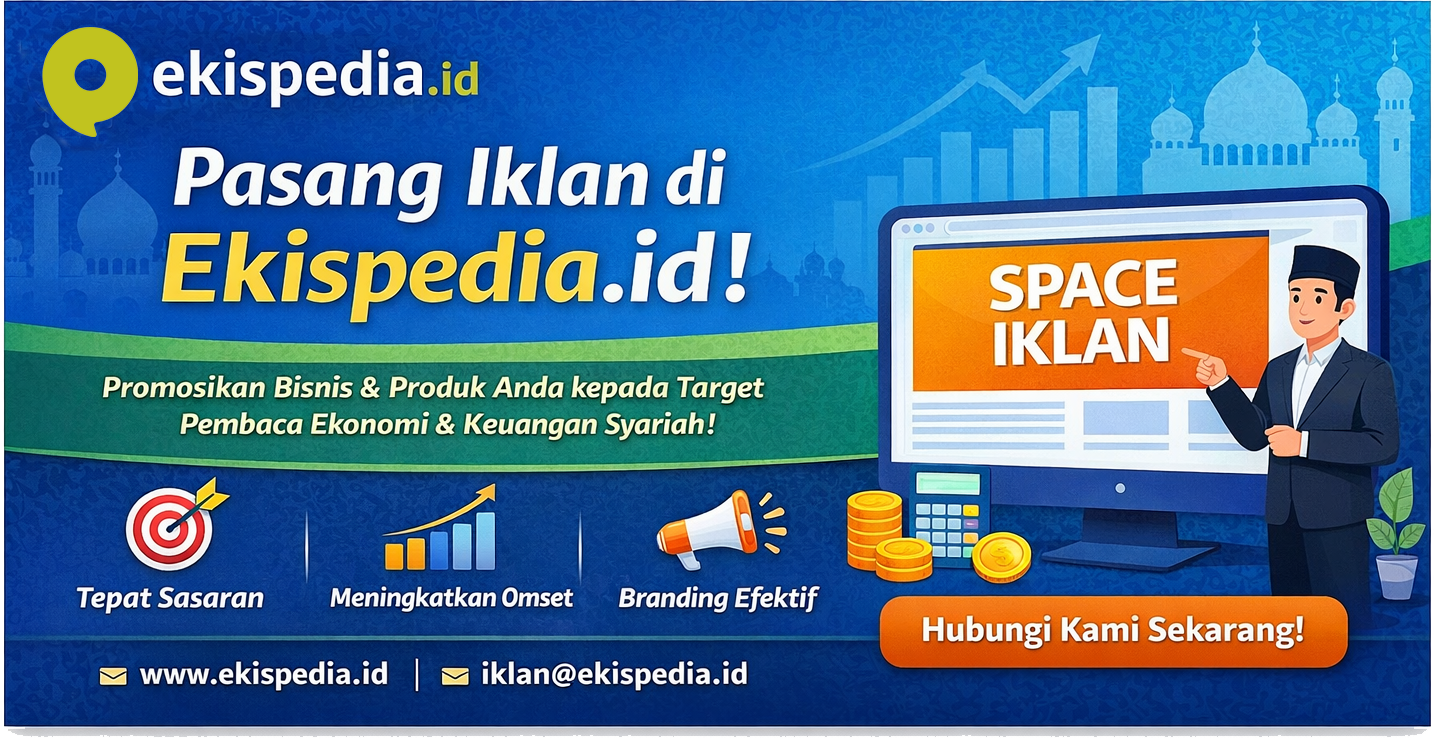 ekispedia.id

Pasang Iklan di Ekispedia.id!

Promosikan Bisnis & Produk Anda kepada Target Pembaca Ekonomi & Keuangan Syariah!

SPACE IKLAN

Tepat Sasaran

Meningkatkan Omset

Branding Efektif

Hubungi Kami Sekarang!

www.ekispedia.id | iklan@ekispedia.id